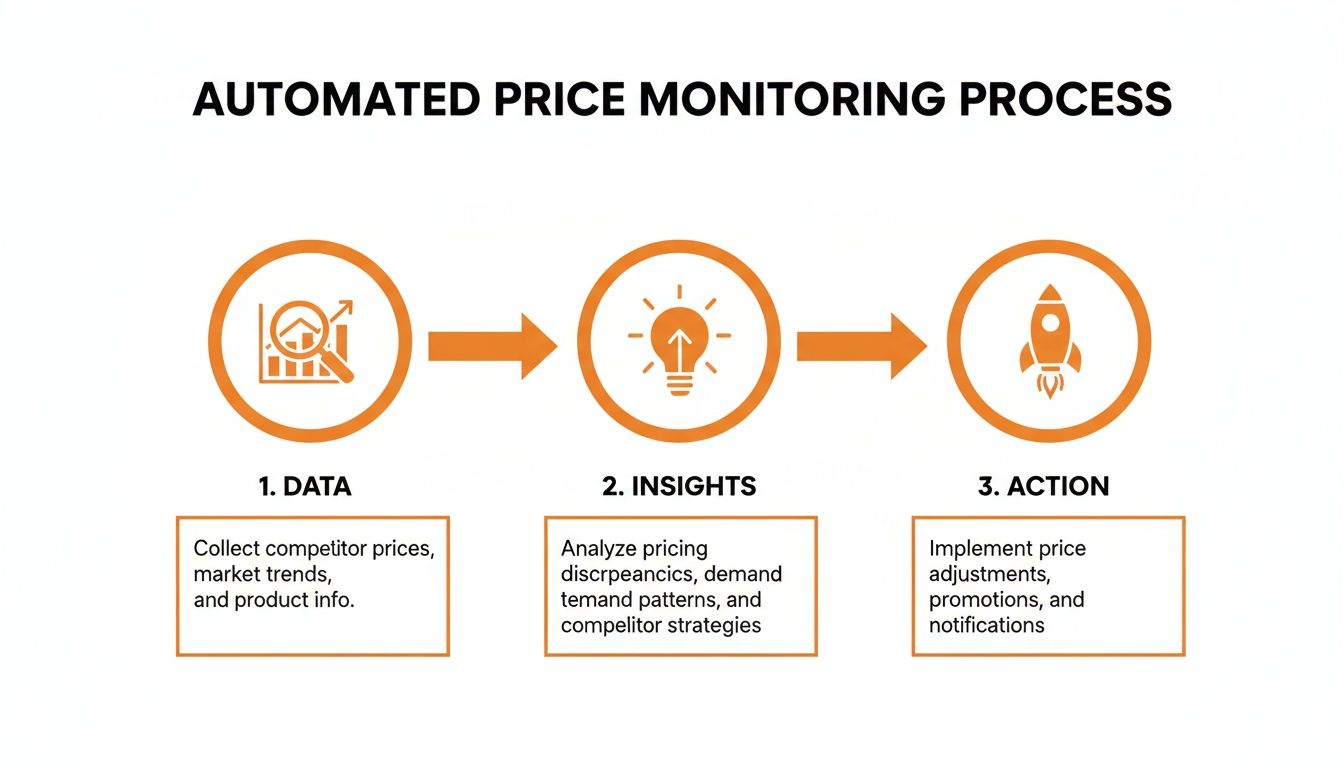 AUTOMATED PRICE MONITORING PROCESS

1. DATA

Collect competitor prices, market trends, and product info.

2. INSIGHTS

Analyze pricing discrpeancics, demand temand patterns, and compelitor strategies

3. ACTION

Implement price adjustments, promotions, and notifications